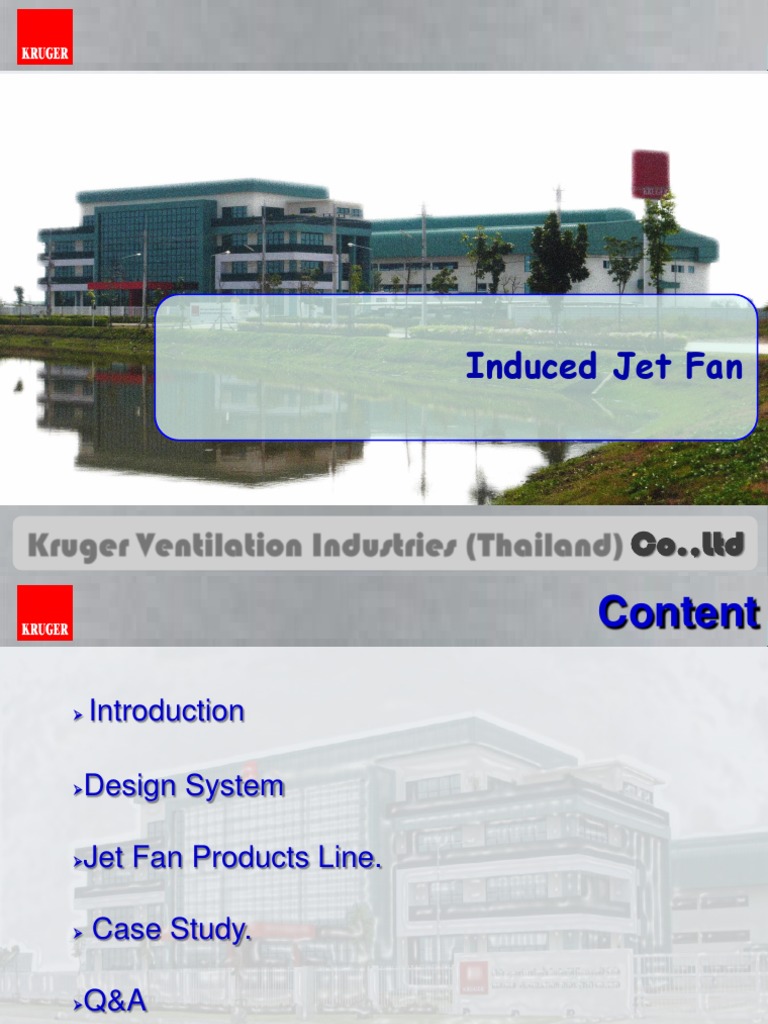 KRUGER

Induced Jet Fan

Kruger Ventilation Industries (Thailand) Co.,Ltd

KRUGER

Content

➤ Introduction

➤Design System

➤Jet Fan Products Line.

➤ Case Study.

➤Q&A